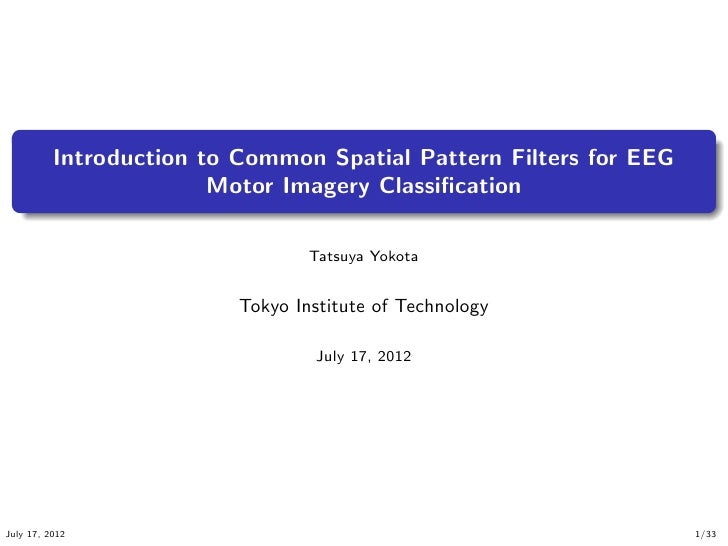 Introduction to Common Spatial Pattern Filters for EEG Motor Imagery Classification

Tatsuya Yokota

Tokyo Institute of Technology

July 17, 2012

July 17, 2012

1/33